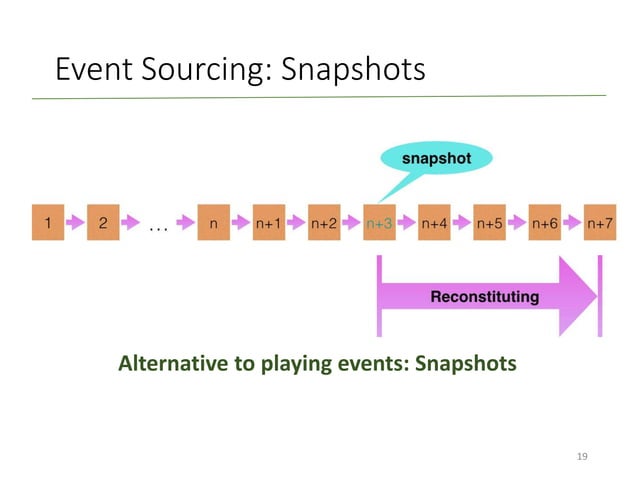 Event Sourcing: Snapshots

snapshot

1 2 ... n n+1 n+2 n+3 n+4 n+5 n+6 n+7

Reconstituting

Alternative to playing events: Snapshots

19